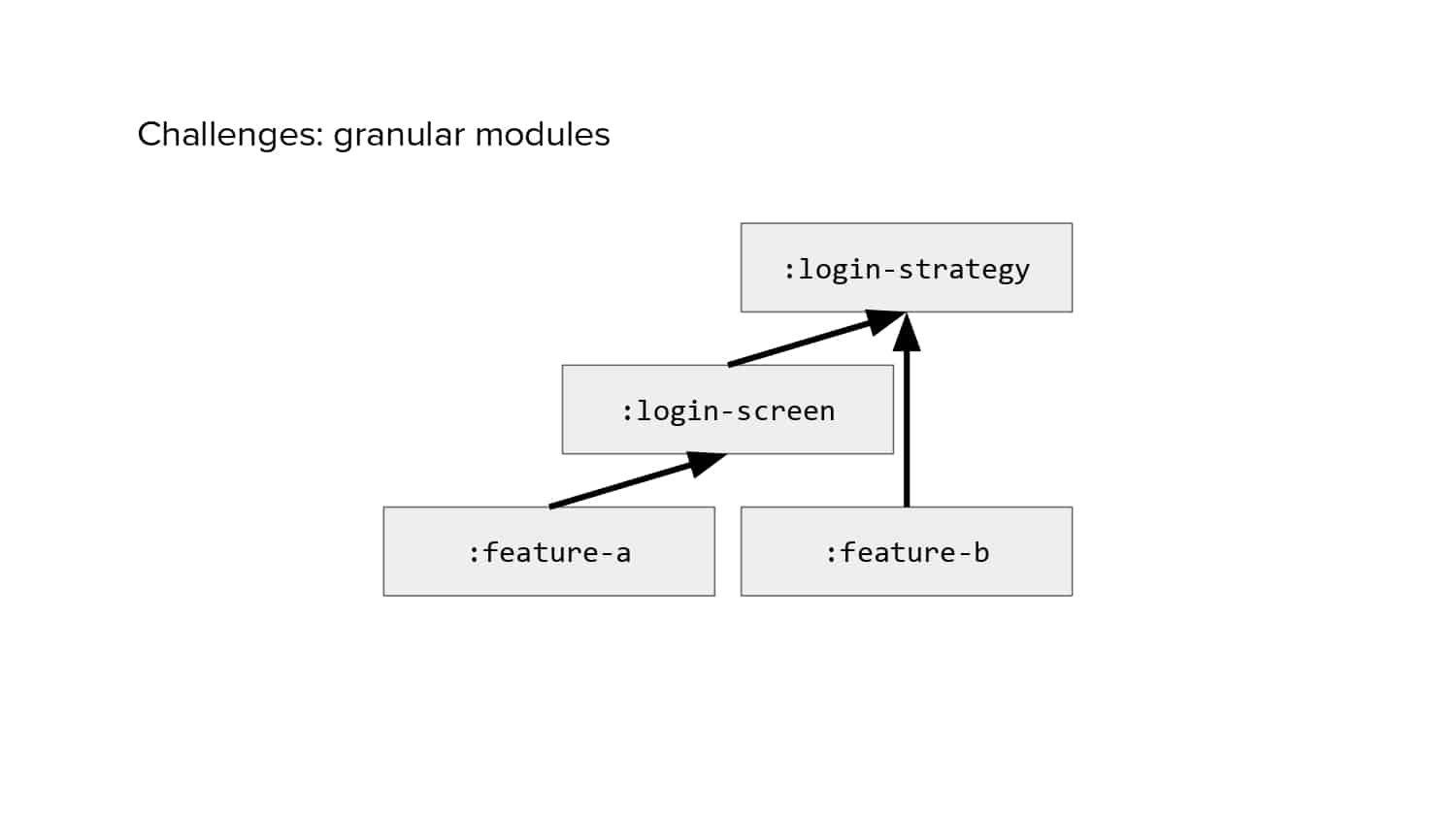 Challenges: granular modules

:login-strategy

:login-screen

:feature-a

:feature-b